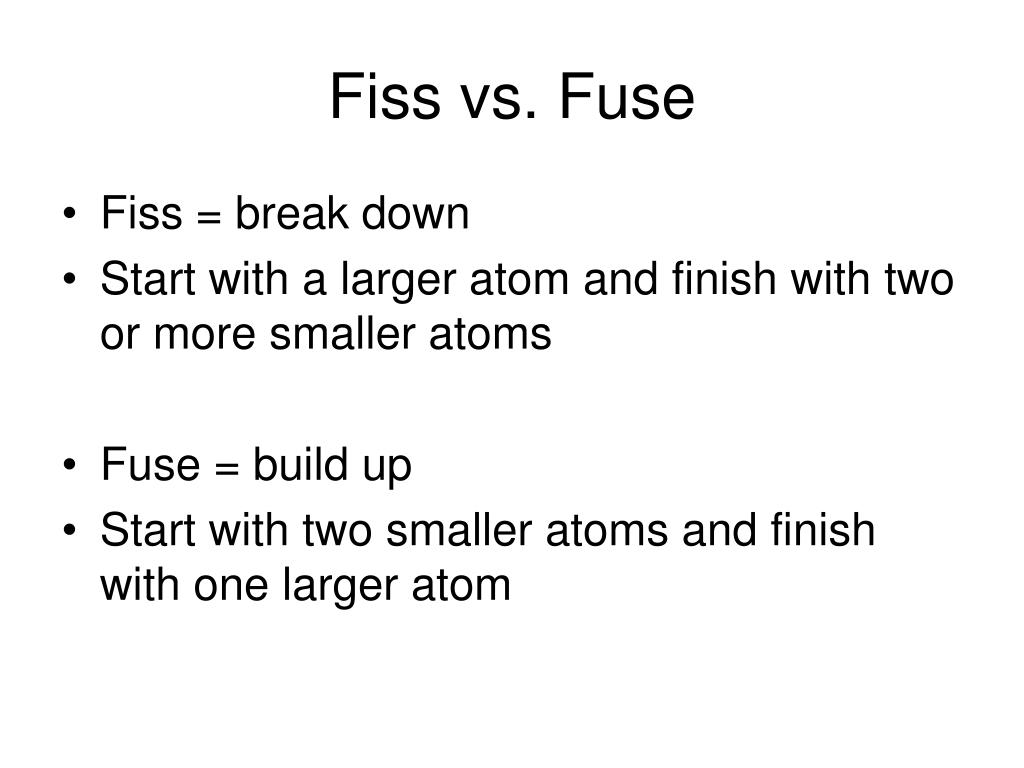 Fiss vs. Fuse

• Fiss = break down
• Start with a larger atom and finish with two or more smaller atoms

• Fuse = build up
• Start with two smaller atoms and finish with one larger atom